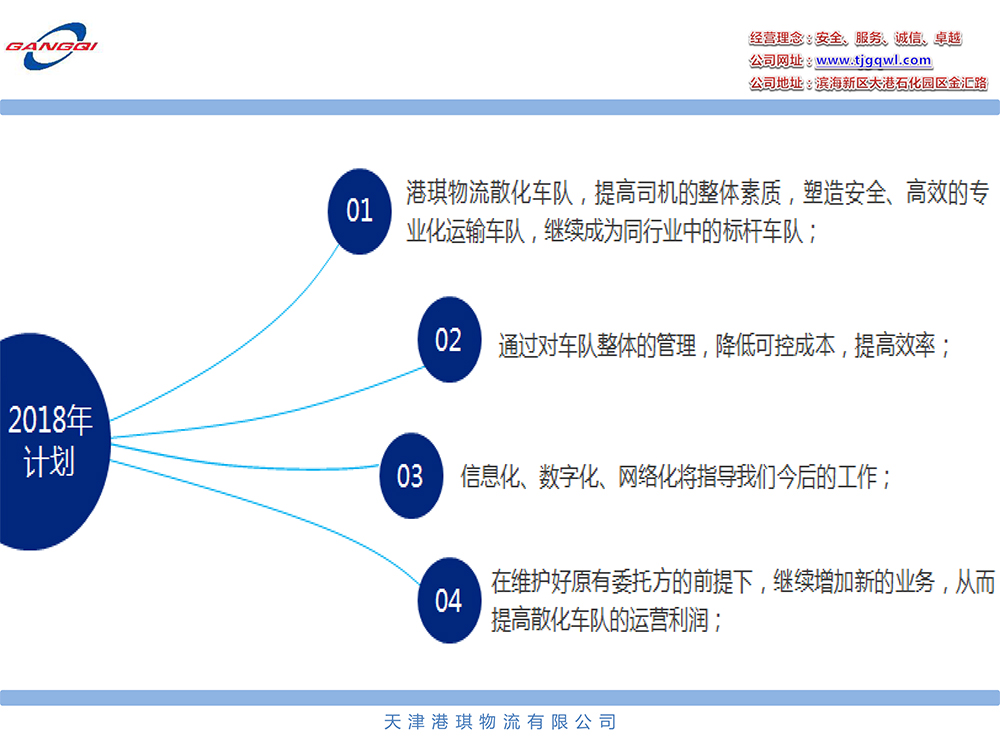 GANGQI

经营理念：安全、服务、诚信、卓越
公司网址：www.tjgqwl.com
公司地址：滨海新区大港石化园区金汇路

2018年计划

01
港琪物流散化车队，提高司机的整体素质，塑造安全、高效的专业化运输车队，继续成为同行业中的标杆车队；

02
通过对车队整体的管理，降低可控成本，提高效率；

03
信息化、数字化、网络化将指导我们今后的工作；

04
在维护好原有委托方的前提下，继续增加新的业务，从而提高散化车队的运营利润；

天津港琪物流有限公司